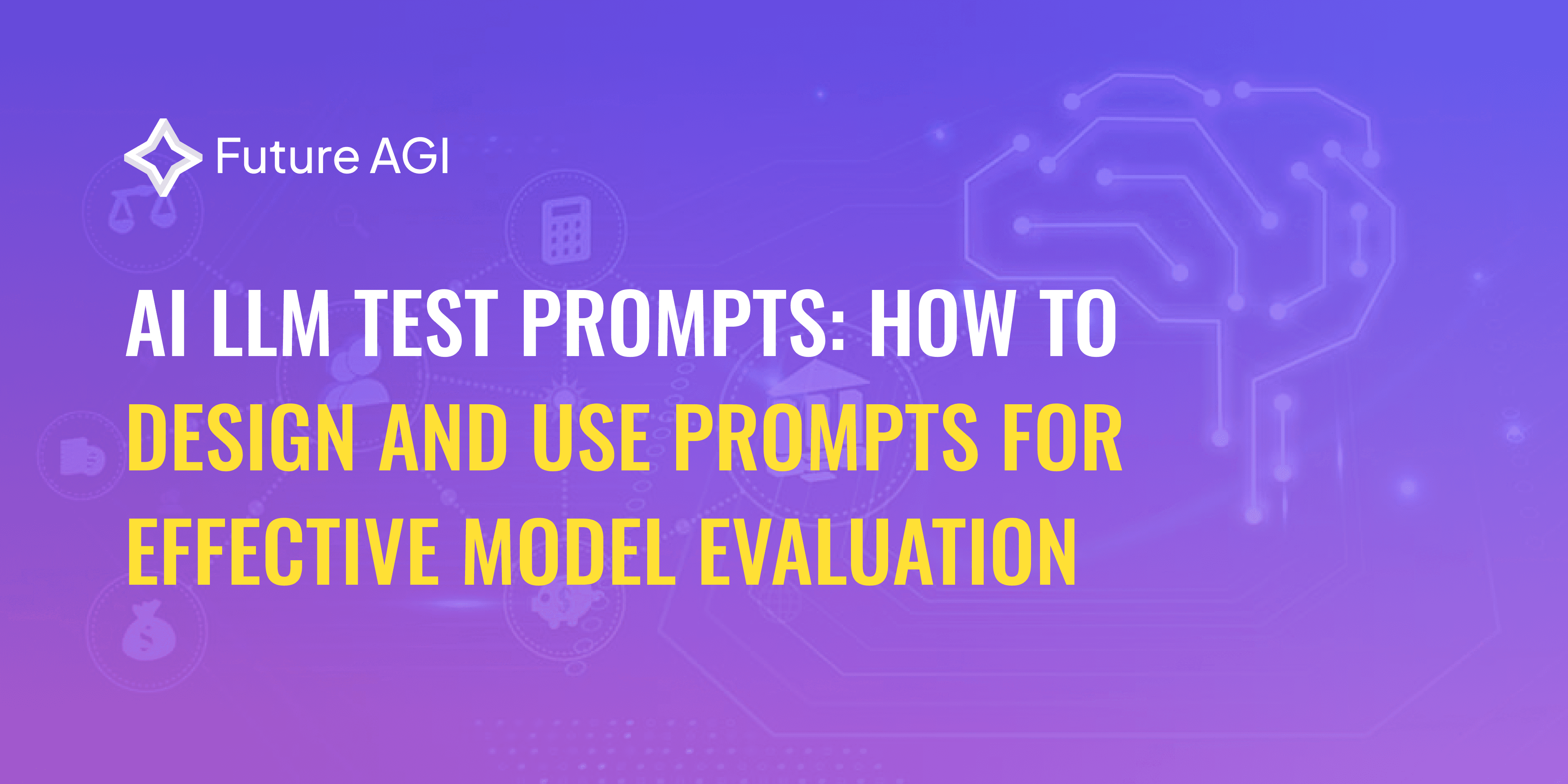 Future AGI

AI LLM TEST PROMPTS: HOW TO DESIGN AND USE PROMPTS FOR EFFECTIVE MODEL EVALUATION